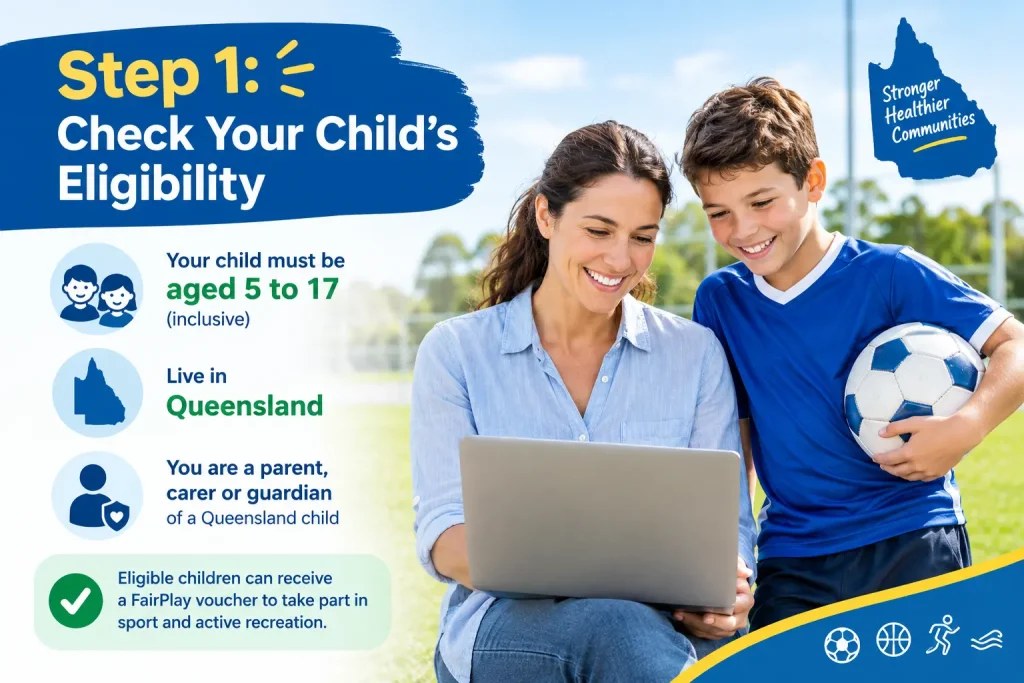 Step 1:
Check Your Child's Eligibility

Stronger Healthier Communities

Your child must be aged 5 to 17 (inclusive)

Live in Queensland

You are a parent, carer or guardian of a Queensland child

Eligible children can receive a FairPlay voucher to take part in sport and active recreation.